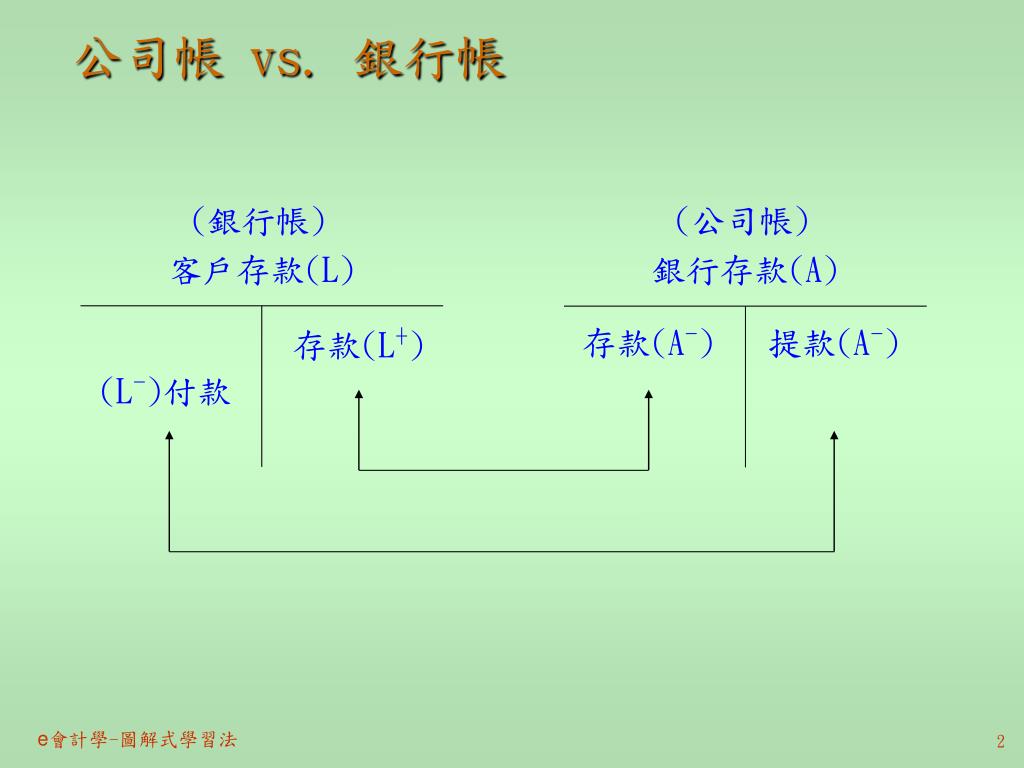 公司帳 vs. 銀行帳

（銀行帳）
客戶存款(L)

存款($L^+$)

($L^-$)付款

（公司帳）
銀行存款(A)

存款($A^-$)

提款($A^-$)

e會計學-圖解式學習法

2